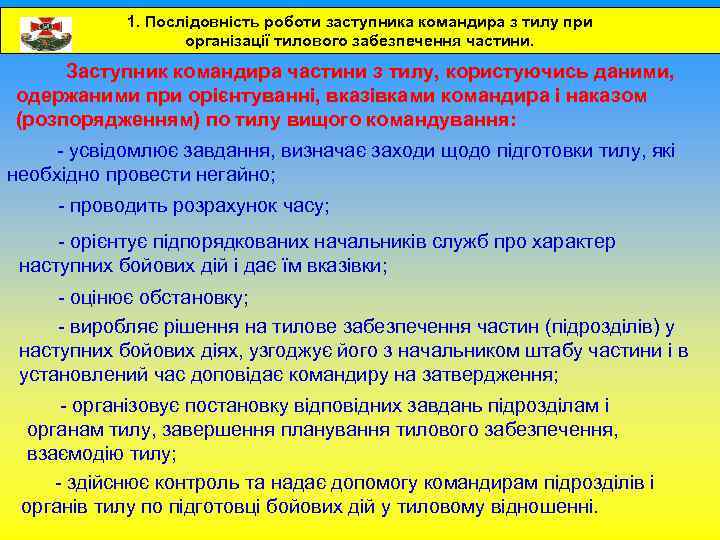 1. Послідовність роботи заступника командира з тилу при організації тилового забезпечення частини.

Заступник командира частини з тилу, користуючись даними, одержаними при орієнтуванні, вказівками командира і наказом (розпорядженням) по тилу вищого командування:

- усвідомлює завдання, визначає заходи щодо підготовки тилу, які необхідно провести негайно;

- проводить розрахунок часу;

- орієнтує підпорядкованих начальників служб про характер наступних бойових дій і дає їм вказівки;

- оцінює обстановку;

- виробляє рішення на тилове забезпечення частин (підрозділів) у наступних бойових діях, узгоджує його з начальником штабу частини і в установлений час доповідає командиру на затвердження;

- організовує постановку відповідних завдань підрозділам і органам тилу, завершення планування тилового забезпечення, взаємодію тилу;

- здійснює контроль та надає допомогу командирам підрозділів і органів тилу по підготовці бойових дій у тиловому відношенні.